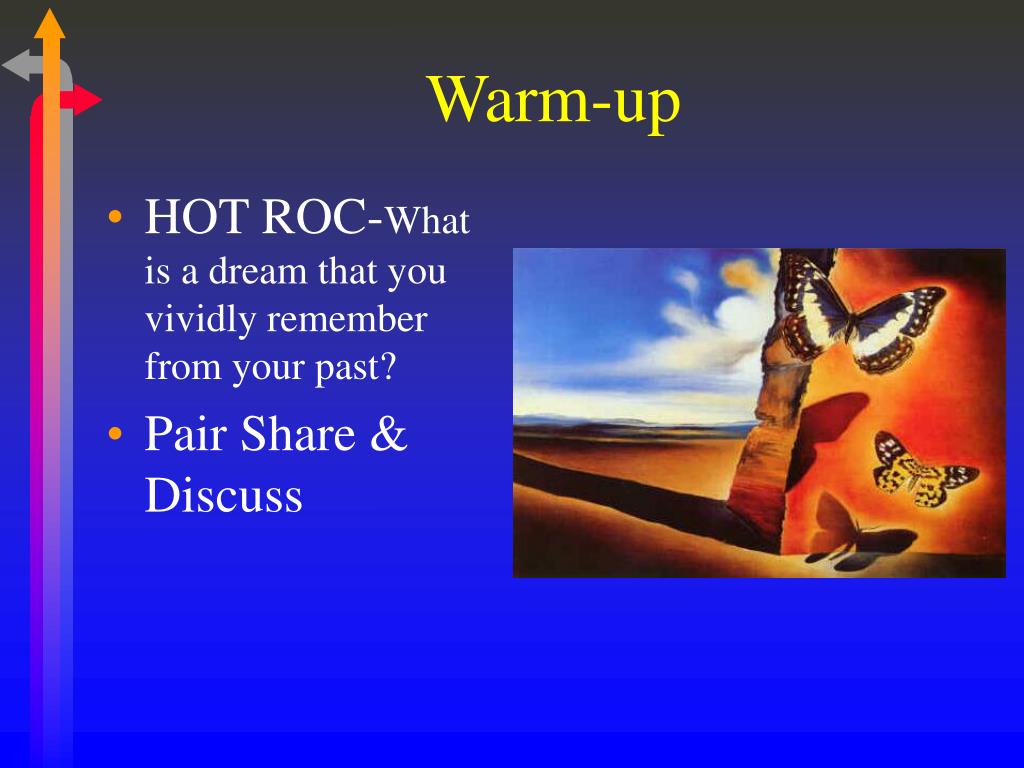 Warm-up

• HOT ROC-What is a dream that you vividly remember from your past?

• Pair Share & Discuss